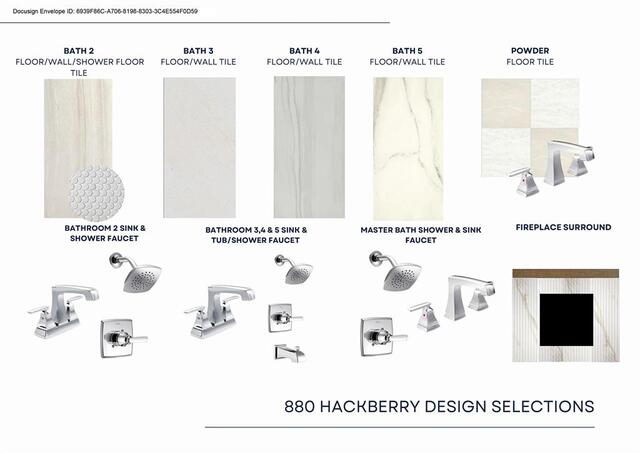 Docusign Envelope ID: 6939F86C-A706-8198-8303-3C4E554F0D59

BATH 2
FLOOR/WALL/SHOWER FLOOR TILE

BATH 3
FLOOR/WALL TILE

BATH 4
FLOOR/WALL TILE

BATH 5
FLOOR/WALL TILE

POWDER
FLOOR TILE

BATHROOM 2 SINK & SHOWER FAUCET

BATHROOM 3,4 & 5 SINK & TUB/SHOWER FAUCET

MASTER BATH SHOWER & SINK FAUCET

FIREPLACE SURROUND

880 HACKBERRY DESIGN SELECTIONS